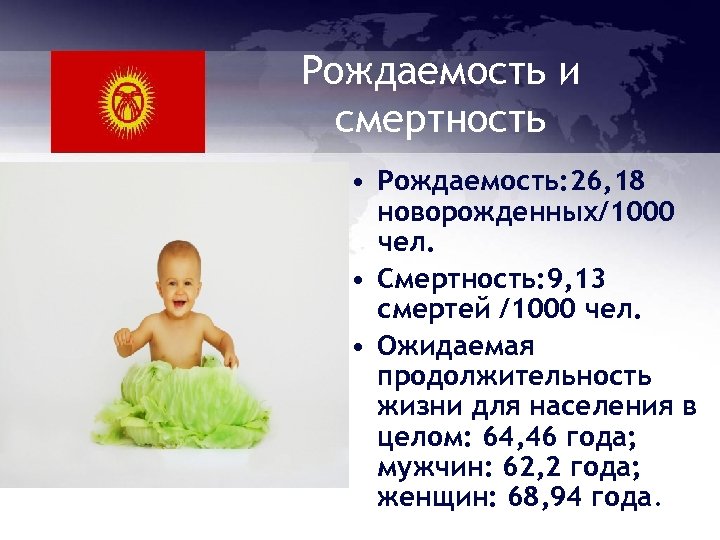 Рождаемость и смертность

• Рождаемость:26,18 новорожденных/1000 чел.
• Смертность:9,13 смертей /1000 чел.
• Ожидаемая продолжительность жизни для населения в целом: 64,46 года; мужчин: 62,2 года; женщин: 68,94 года.